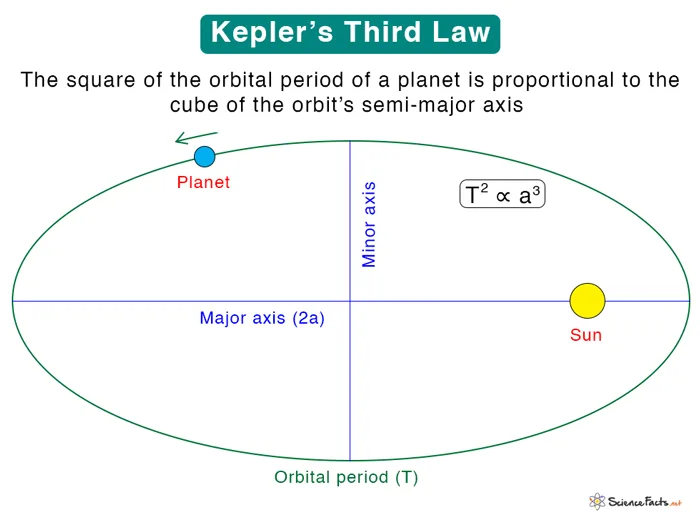 Kepler's Third Law

The square of the orbital period of a planet is proportional to the cube of the orbit's semi-major axis

Planet

Minor axis

$T^2 \propto a^3$

Major axis (2a)

Sun

Orbital period (T)

ScienceFacts.net